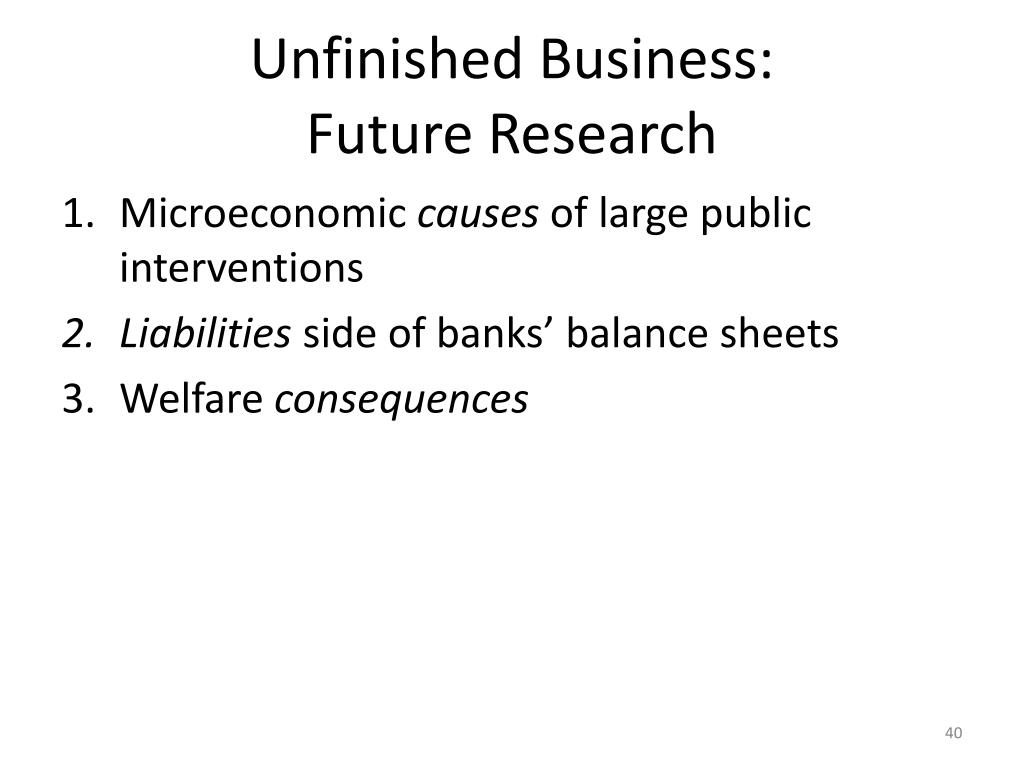 Unfinished Business:
Future Research

1. Microeconomic causes of large public interventions
2. Liabilities side of banks’ balance sheets
3. Welfare consequences

40